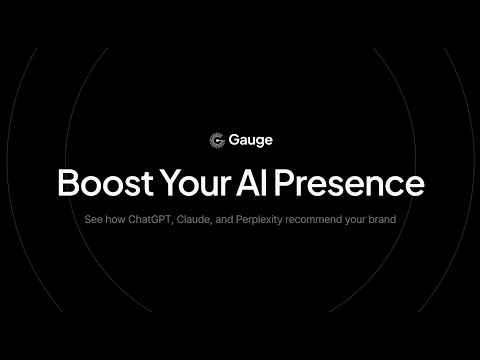 Gauge

Boost Your AI Presence

See how ChatGPT, Claude, and Perplexity recommend your brand